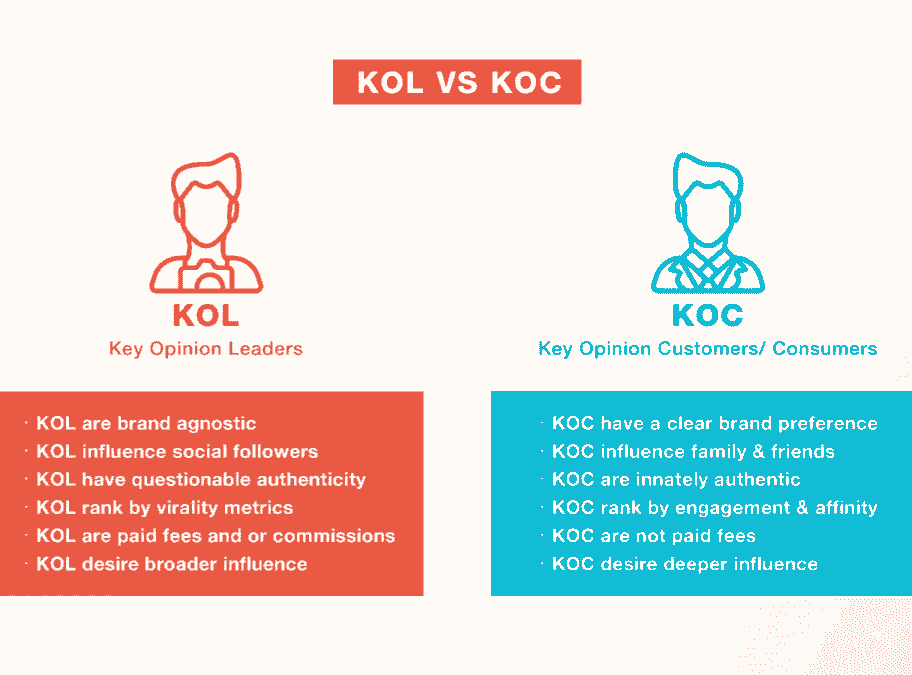 KOL VS KOC

KOL
Key Opinion Leaders

· KOL are brand agnostic
· KOL influence social followers
· KOL have questionable authenticity
· KOL rank by virality metrics
· KOL are paid fees and or commissions
· KOL desire broader influence

KOC
Key Opinion Customers/ Consumers

· KOC have a clear brand preference
· KOC influence family & friends
· KOC are innately authentic
· KOC rank by engagement & affinity
· KOC are not paid fees
· KOC desire deeper influence